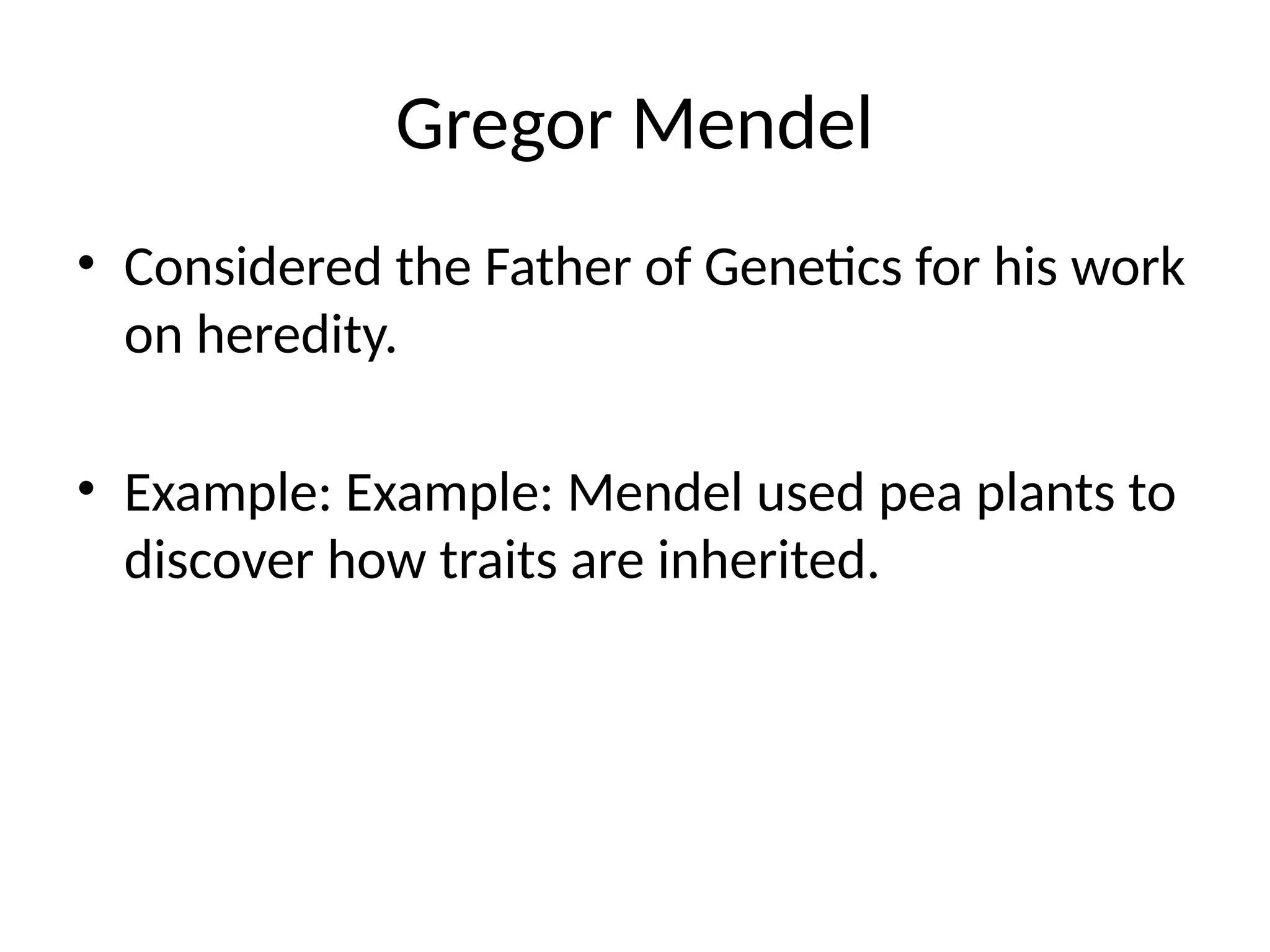 Gregor Mendel

• Considered the Father of Genetics for his work on heredity.

• Example: Example: Mendel used pea plants to discover how traits are inherited.